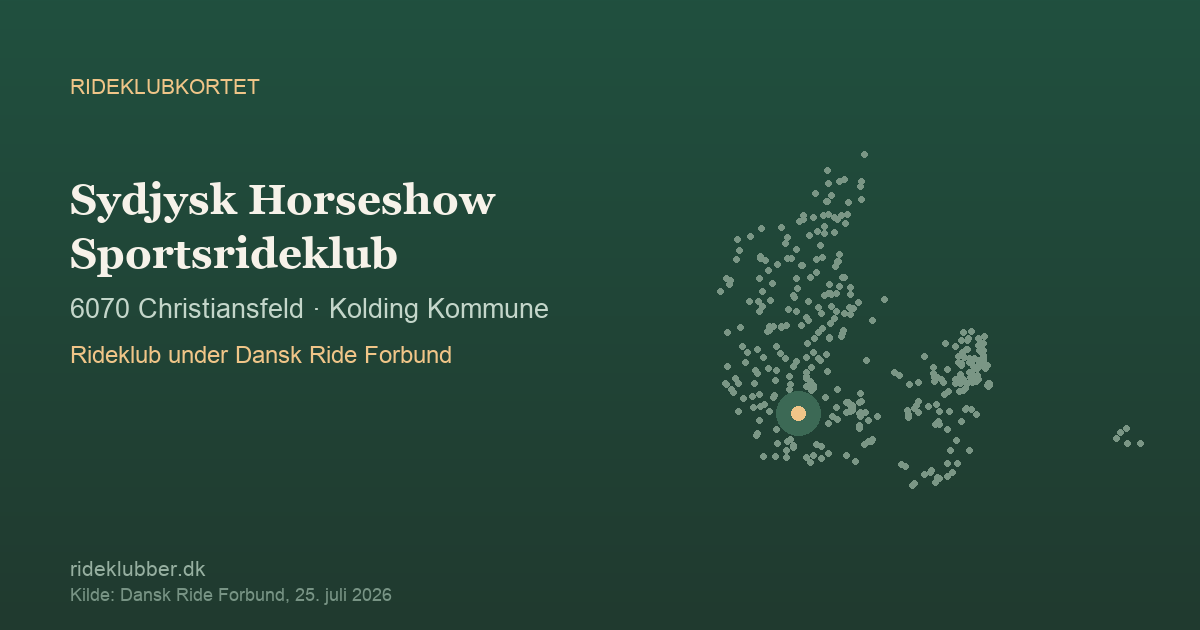 RIDEKLUBKORTET

Sydjysk Horseshow Sportsrideklub

6070 Christiansfeld · Kolding Kommune

Rideklub under Dansk Ride Forbund

rideklubber.dk

Kilde: Dansk Ride Forbund, 25. juli 2026